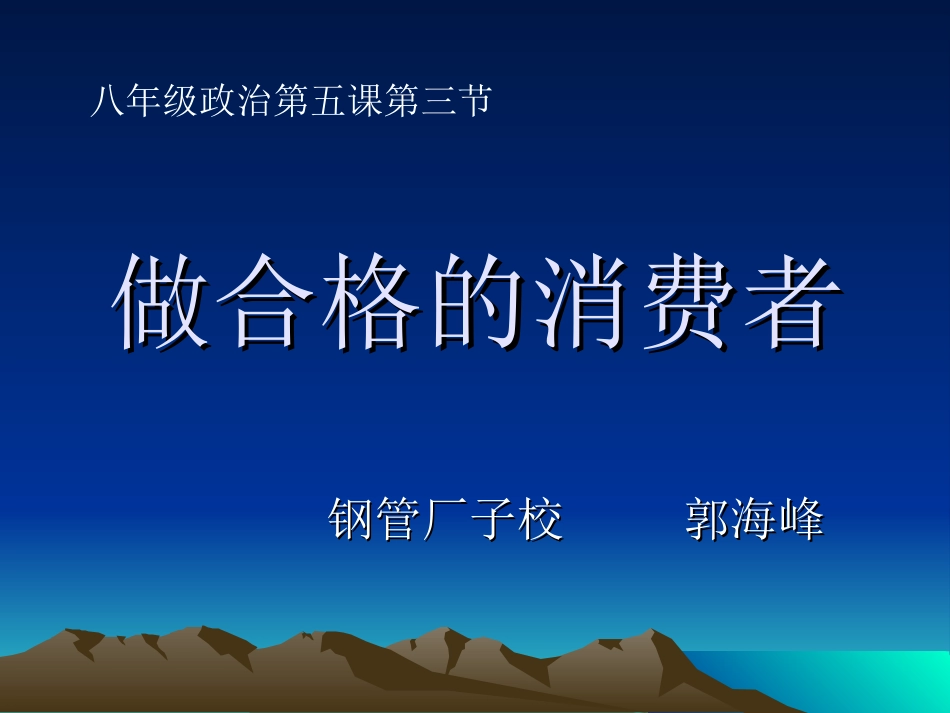 八年级政治第五课第三节

做合格的消费者

钢管厂子校　　郭海峰